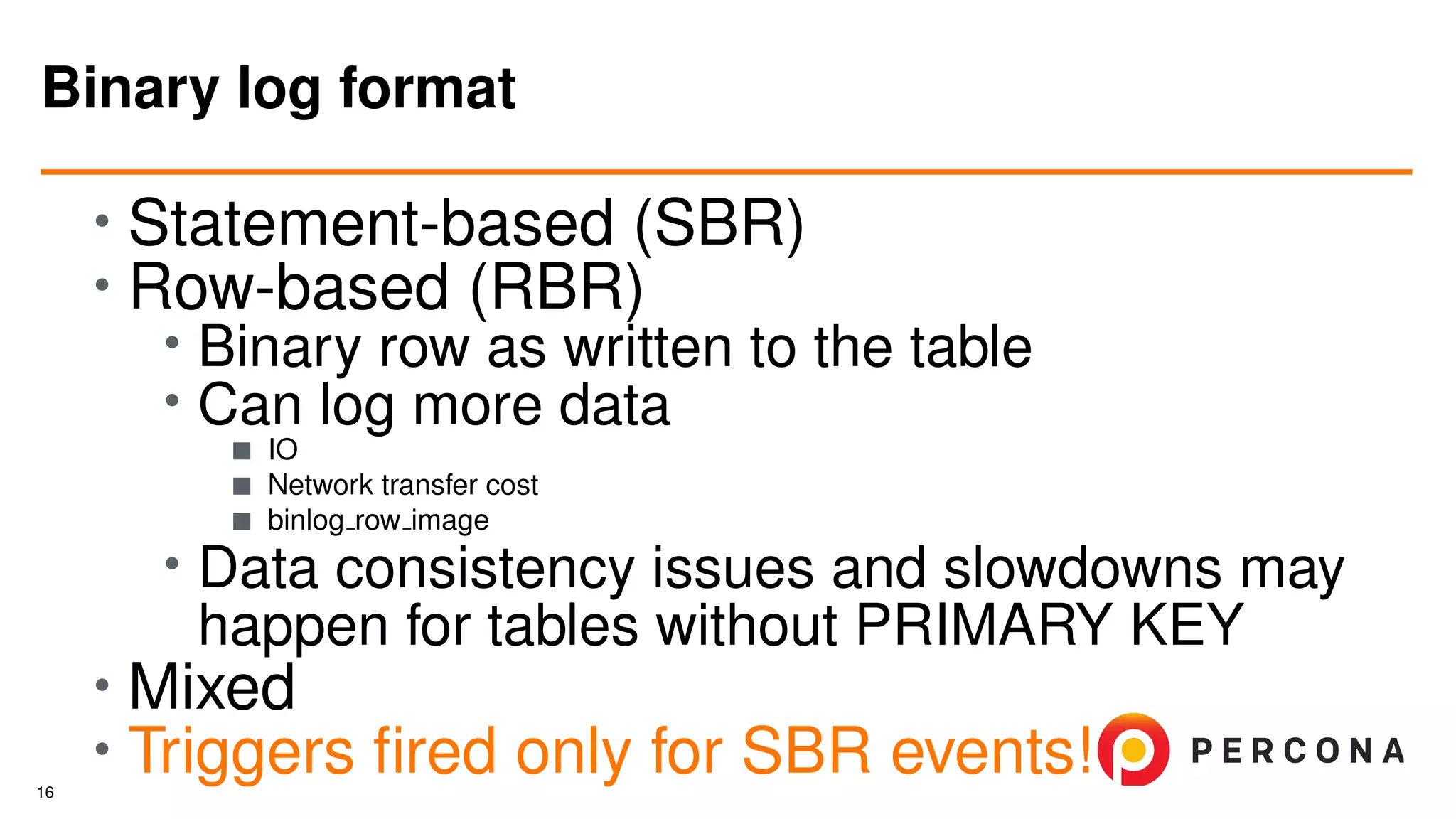 Binary log format

• Statement-based (SBR)
• Row-based (RBR)
  • Binary row as written to the table
  • Can log more data
    ■ IO
    ■ Network transfer cost
    ■ binlog_row_image
  • Data consistency issues and slowdowns may happen for tables without PRIMARY KEY
• Mixed
• Triggers fired only for SBR events!

PERCONA

16